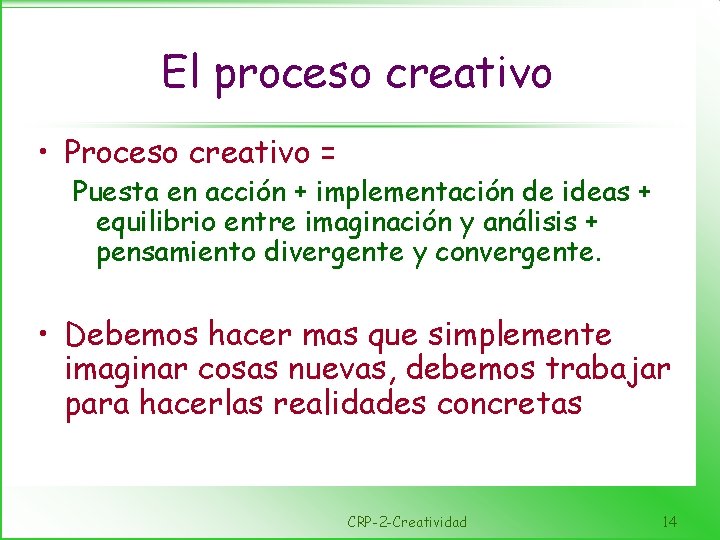 El proceso creativo

• Proceso creativo =

Puesta en acción + implementación de ideas + equilibrio entre imaginación y análisis + pensamiento divergente y convergente.

• Debemos hacer mas que simplemente imaginar cosas nuevas, debemos trabajar para hacerlas realidades concretas

CRP-2-Creatividad

14